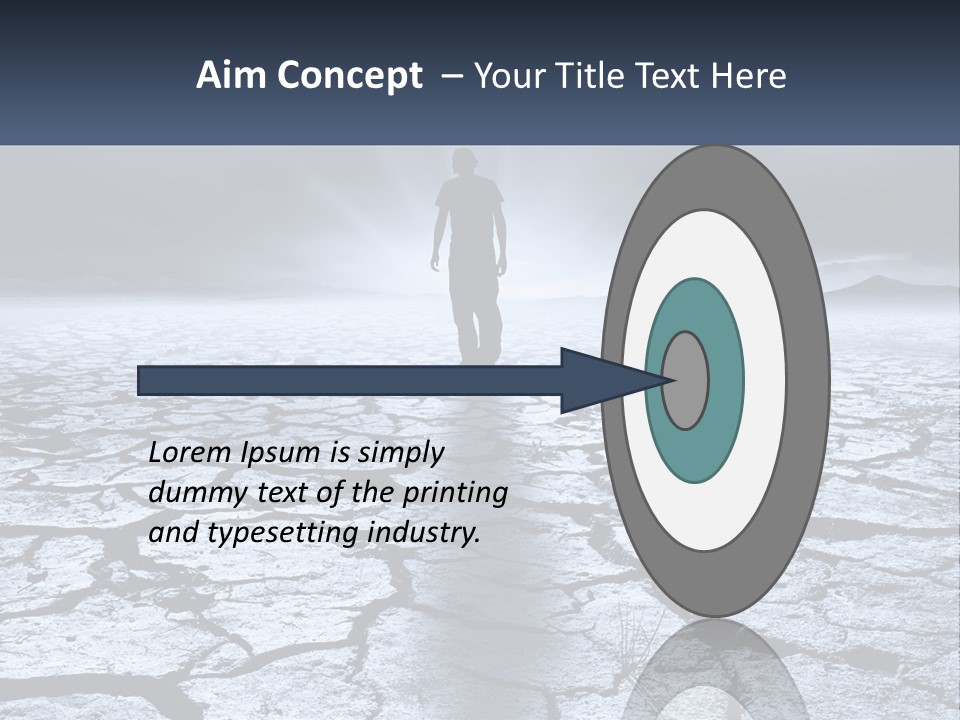 Aim Concept – Your Title Text Here

Lorem Ipsum is simply dummy text of the printing and typesetting industry.